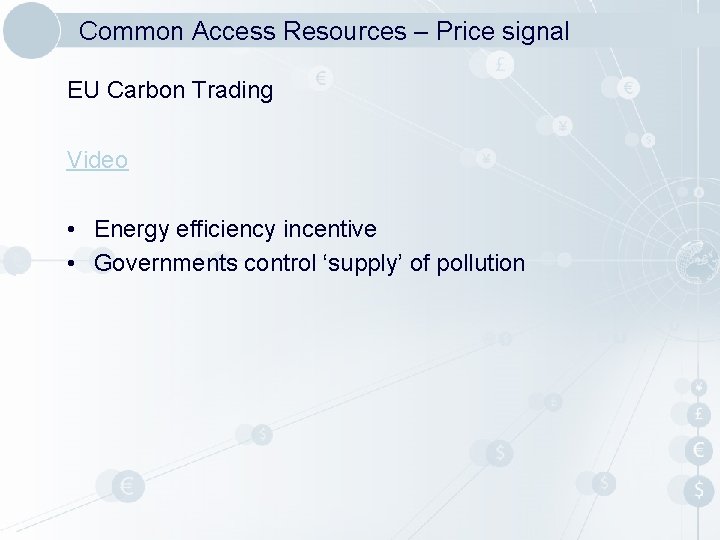 Common Access Resources – Price signal

EU Carbon Trading

Video

• Energy efficiency incentive
• Governments control ‘supply’ of pollution